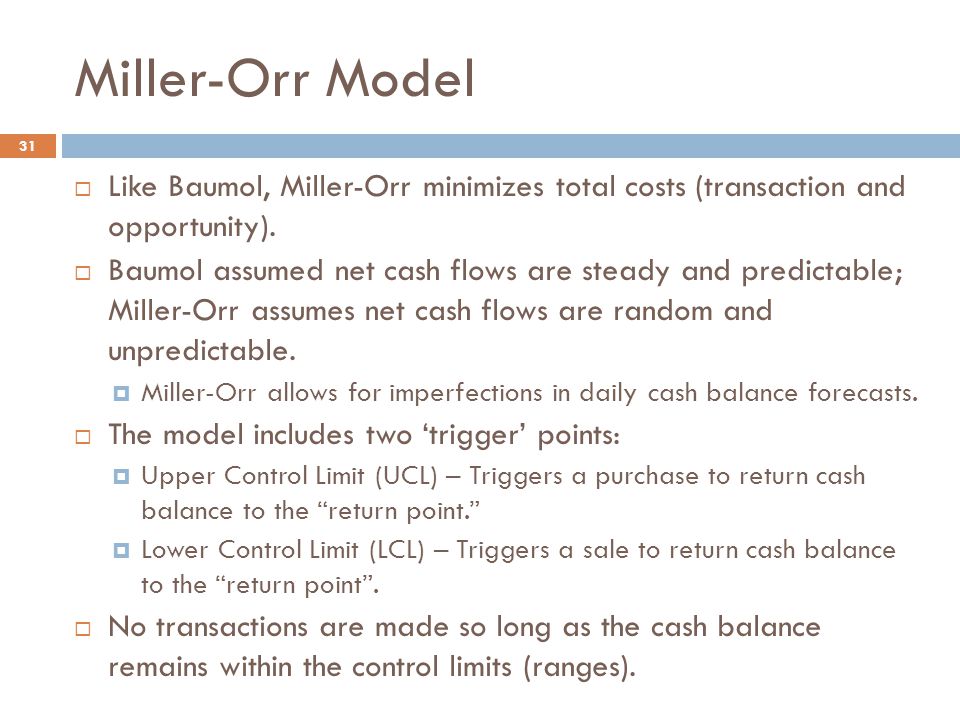 Miller-Orr Model

31

Like Baumol, Miller-Orr minimizes total costs (transaction and opportunity).

Baumol assumed net cash flows are steady and predictable; Miller-Orr assumes net cash flows are random and unpredictable.

Miller-Orr allows for imperfections in daily cash balance forecasts.

The model includes two ‘trigger’ points:

Upper Control Limit (UCL) – Triggers a purchase to return cash balance to the “return point.”

Lower Control Limit (LCL) – Triggers a sale to return cash balance to the “return point”.

No transactions are made so long as the cash balance remains within the control limits (ranges).